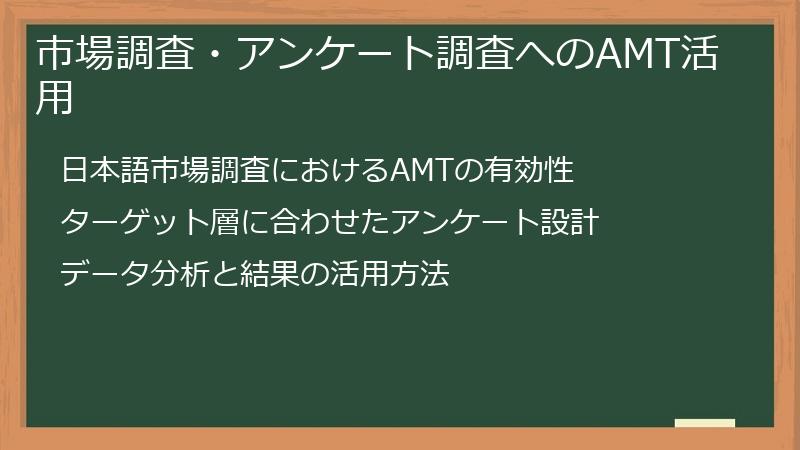 市場調査・アンケート調査へのAMT活用

日本語市場調査におけるAMTの有効性

ターゲット層に合わせたアンケート設計

データ分析と結果の活用方法